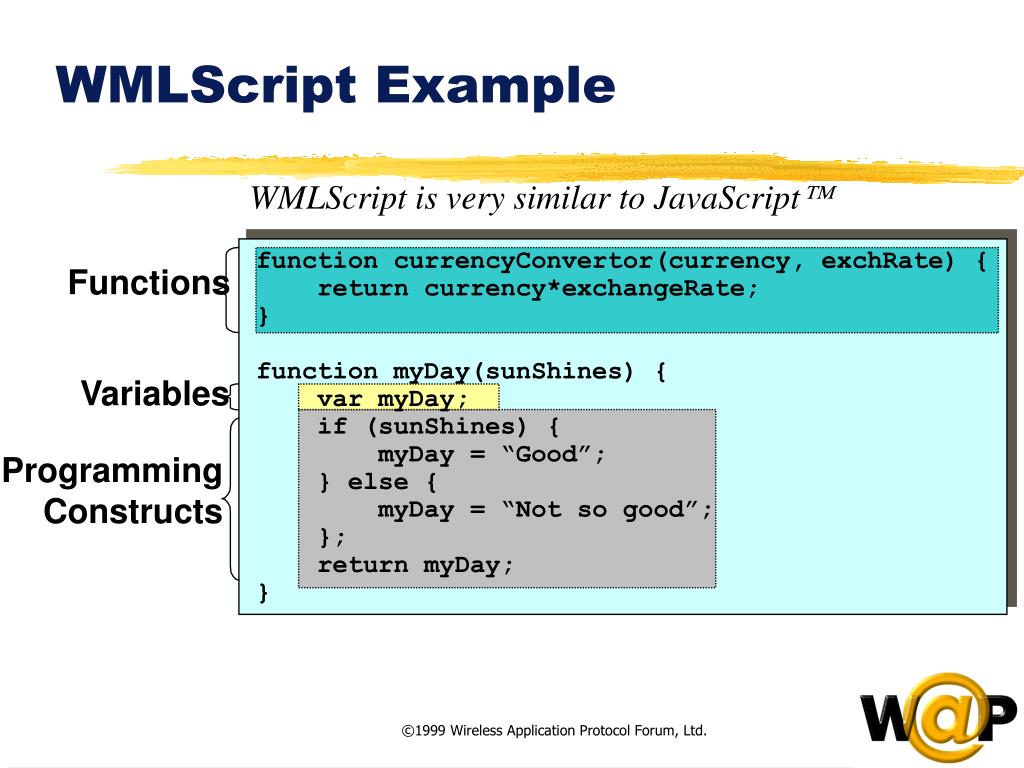 WMLScript Example

WMLScript is very similar to JavaScript™

Functions

Variables

Programming Constructs

function currencyConvertor(currency, exchRate) {
return currency*exchangeRate;
}

function myDay(sunShines) {
var myDay;
if (sunShines) {
myDay = “Good”;
} else {
myDay = “Not so good”;
};
return myDay;
}

©1999 Wireless Application Protocol Forum, Ltd.

W@P